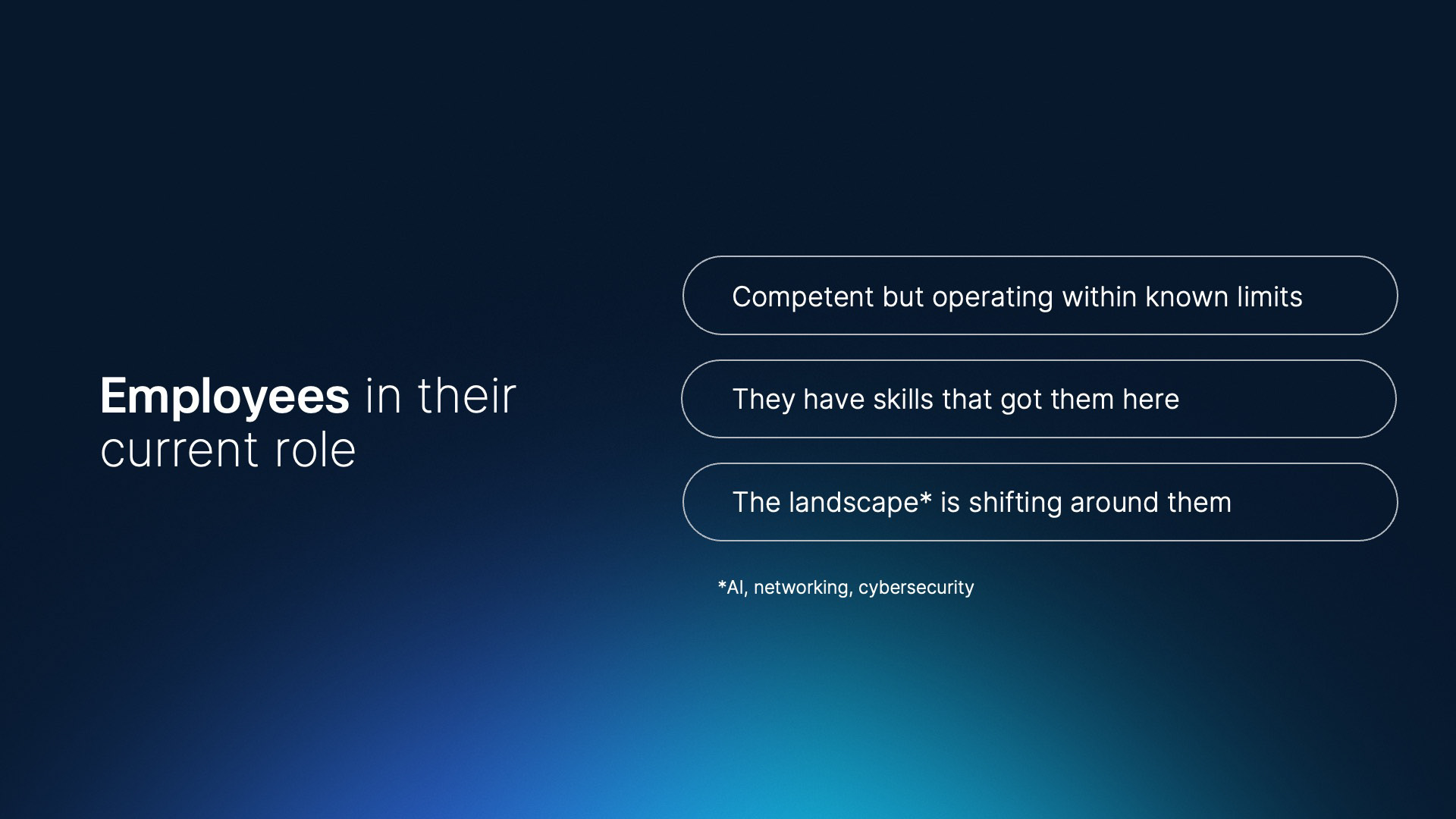 Employees in their current role

Competent but operating within known limits

They have skills that got them here

The landscape* is shifting around them

*AI, networking, cybersecurity